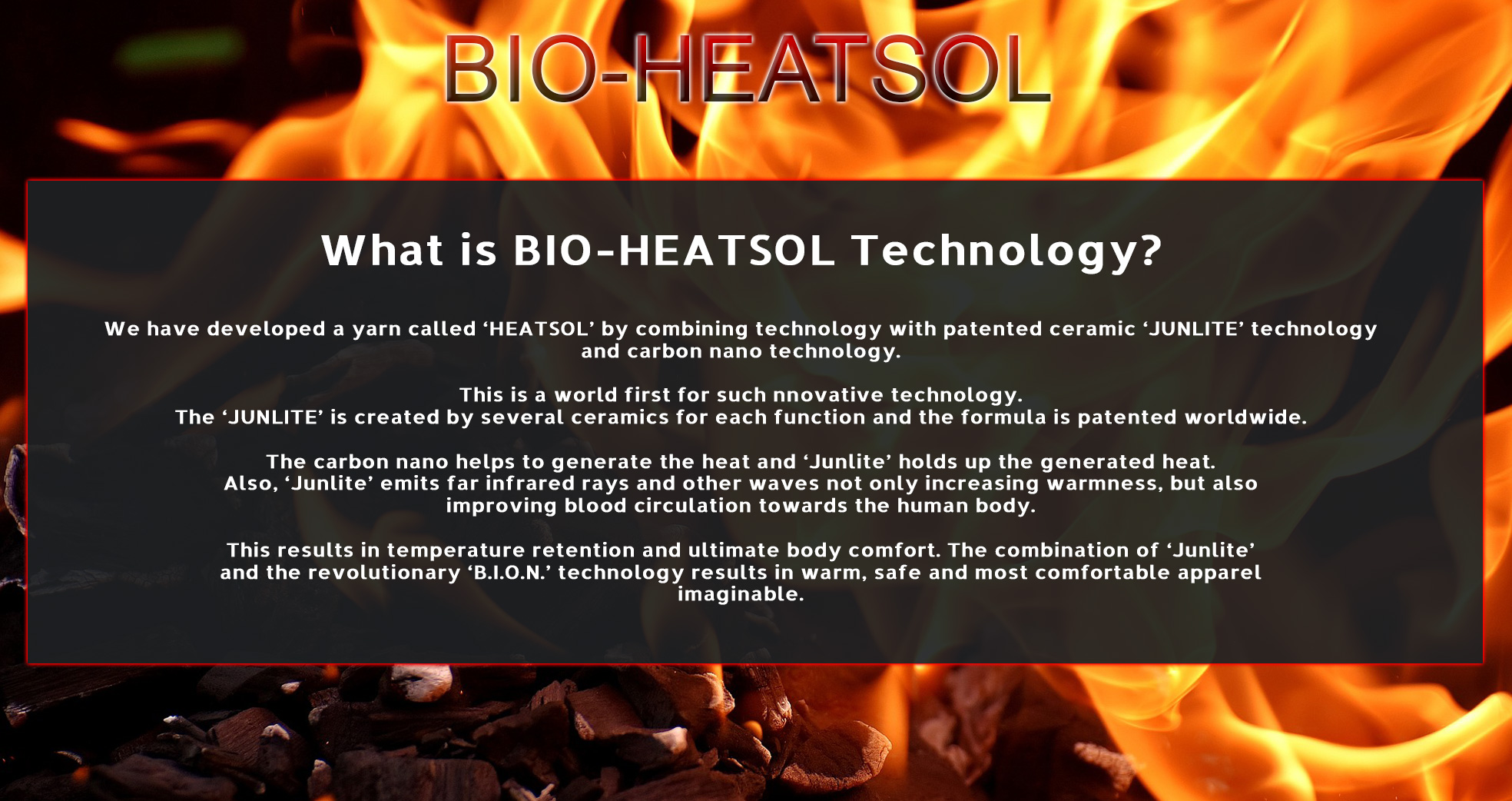 BIO-HEATSOL

What is BIO-HEATSOL Technology?

We have developed a yarn called ‘HEATSOL’ by combining technology with patented ceramic ‘JUNLITE’ technology and carbon nano technology.

This is a world first for such nnovative technology.
The ‘JUNLITE’ is created by several ceramics for each function and the formula is patented worldwide.

The carbon nano helps to generate the heat and ‘Junlite’ holds up the generated heat.
Also, ‘Junlite’ emits far infrared rays and other waves not only increasing warmness, but also improving blood circulation towards the human body.

This results in temperature retention and ultimate body comfort. The combination of ‘Junlite’ and the revolutionary ‘B.I.O.N.’ technology results in warm, safe and most comfortable apparel imaginable.